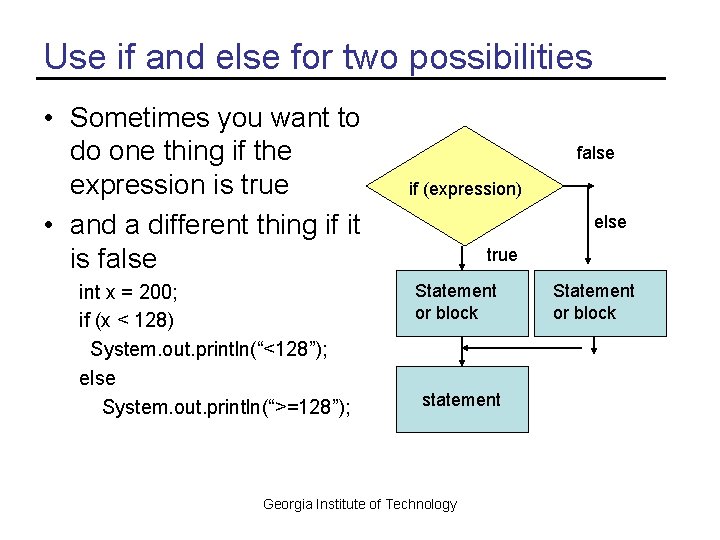 Use if and else for two possibilities

• Sometimes you want to do one thing if the expression is true
• and a different thing if it is false

int x = 200;
if (x < 128)
System.out.println(“<128”);
else
System.out.println(“>=128”);

if (expression)
false
else
true
Statement or block
Statement or block
statement

Georgia Institute of Technology